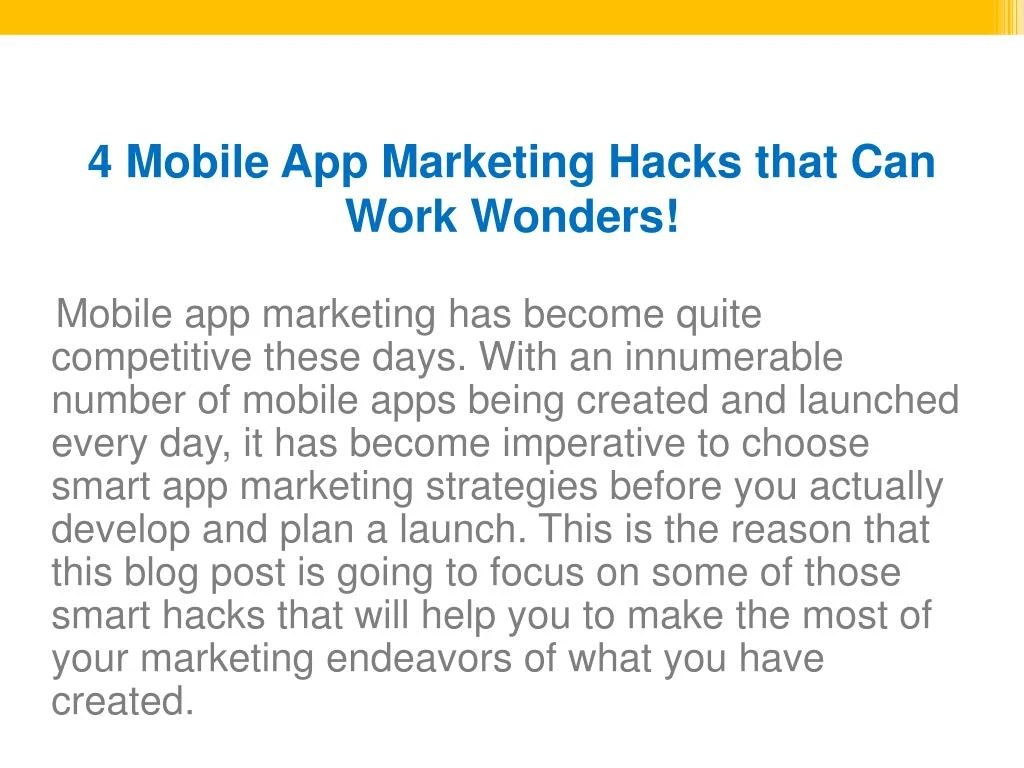 4 Mobile App Marketing Hacks that Can Work Wonders!

Mobile app marketing has become quite competitive these days. With an innumerable number of mobile apps being created and launched every day, it has become imperative to choose smart app marketing strategies before you actually develop and plan a launch. This is the reason that this blog post is going to focus on some of those smart hacks that will help you to make the most of your marketing endeavors of what you have created.